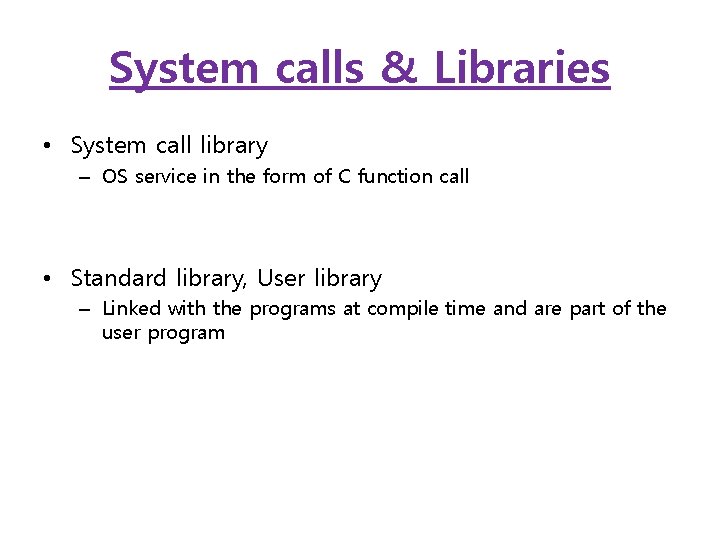 System calls & Libraries

• System call library
– OS service in the form of C function call

• Standard library, User library
– Linked with the programs at compile time and are part of the user program